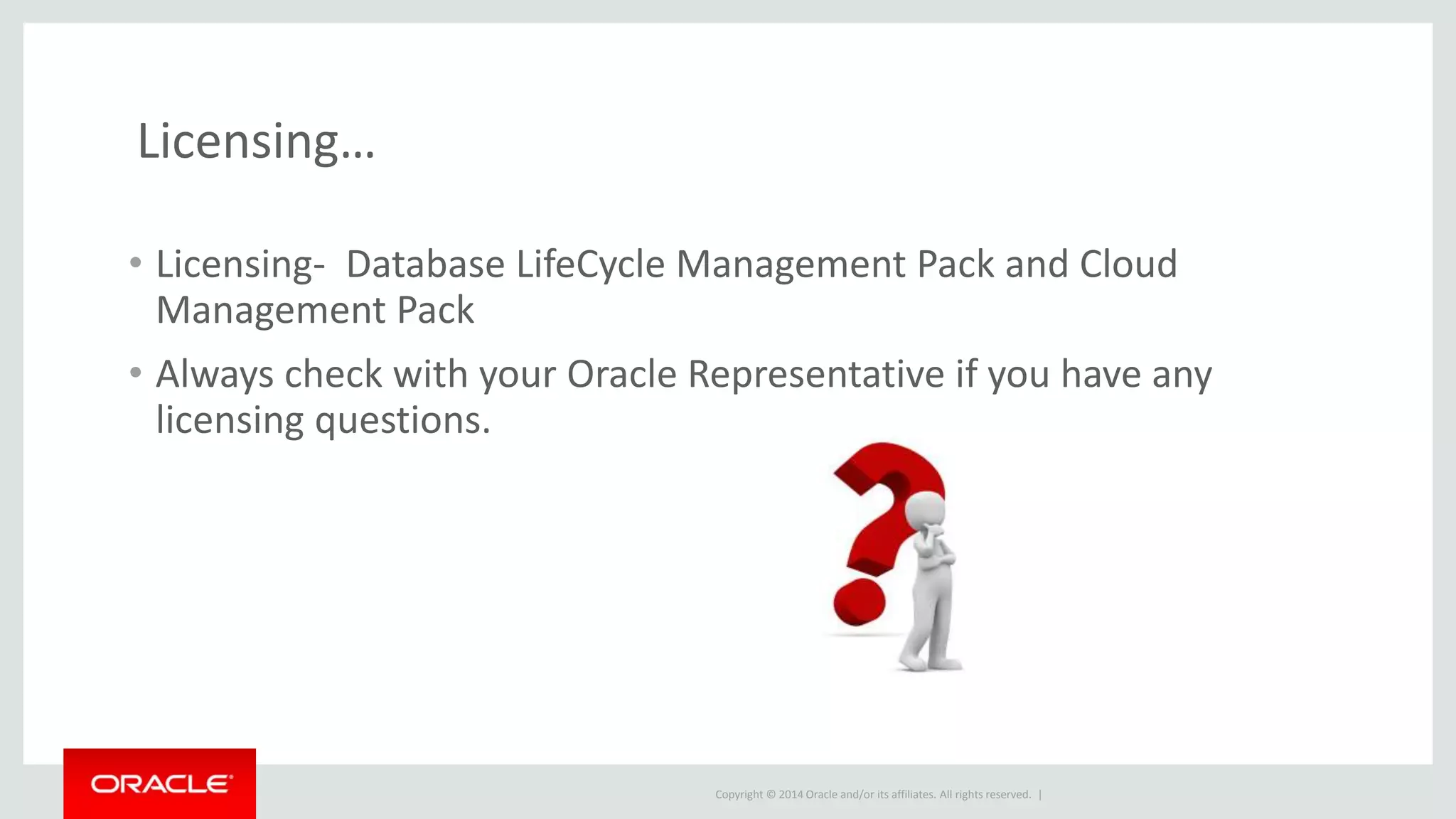 Licensing…

• Licensing-  Database LifeCycle Management Pack and Cloud Management Pack

• Always check with your Oracle Representative if you have any licensing questions.

ORACLE

Copyright © 2014 Oracle and/or its affiliates. All rights reserved. |